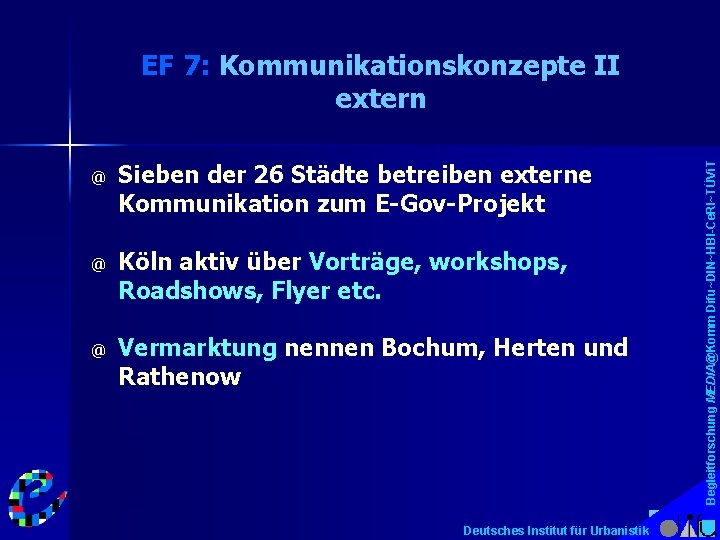 EF 7: Kommunikationskonzepte II extern

@ Sieben der 26 Städte betreiben externe Kommunikation zum E-Gov-Projekt

@ Köln aktiv über Vorträge, workshops, Roadshows, Flyer etc.

@ Vermarktung nennen Bochum, Herten und Rathenow

Begleitforschung MEDIA@Komm Difu~DIN~HBI-CeRI~TÜViT

Deutsches Institut für Urbanistik